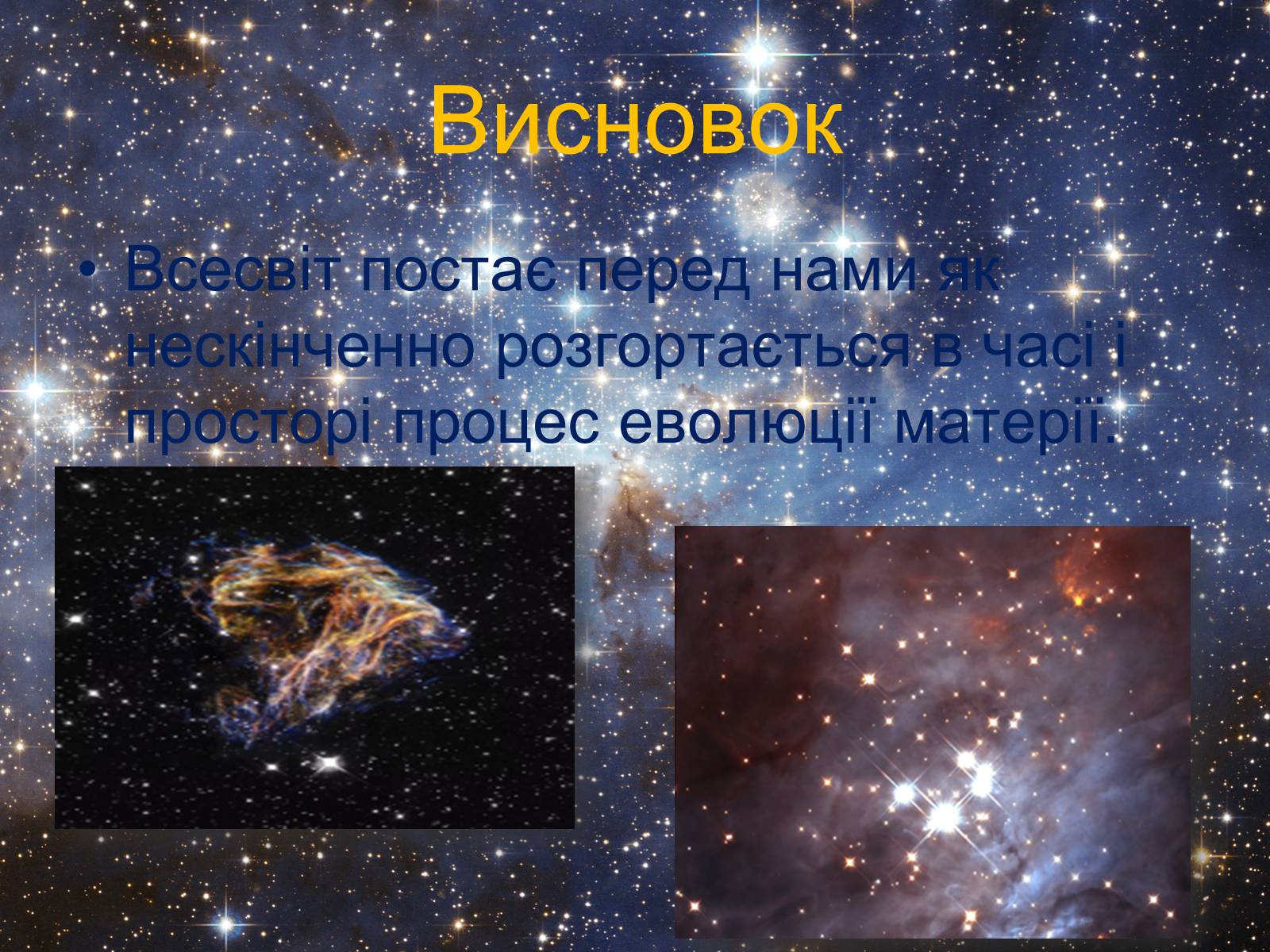 Висновок

• Всесвіт постає перед нами як нескінченно розгортається в часі і просторі процес еволюції матерії.